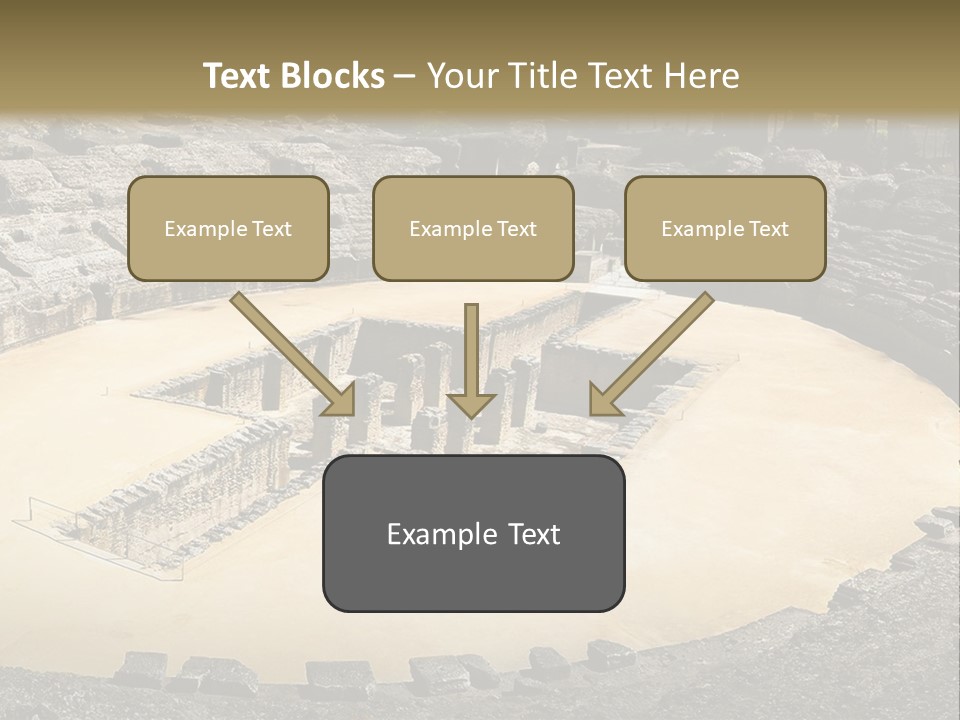 Text Blocks – Your Title Text Here

Example Text

Example Text

Example Text

Example Text